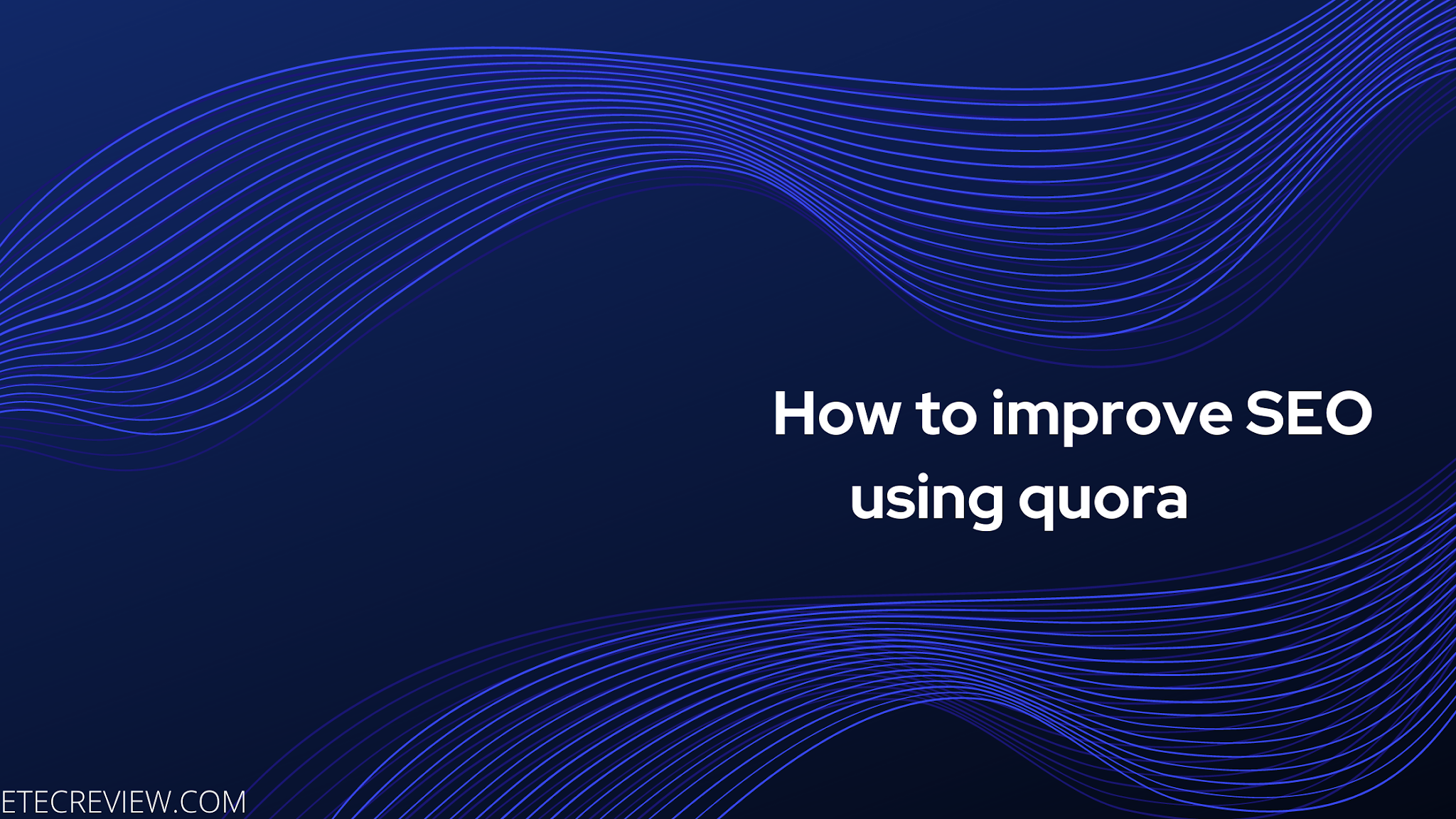 How to improve SEO using quora

ETECREVIEW.COM